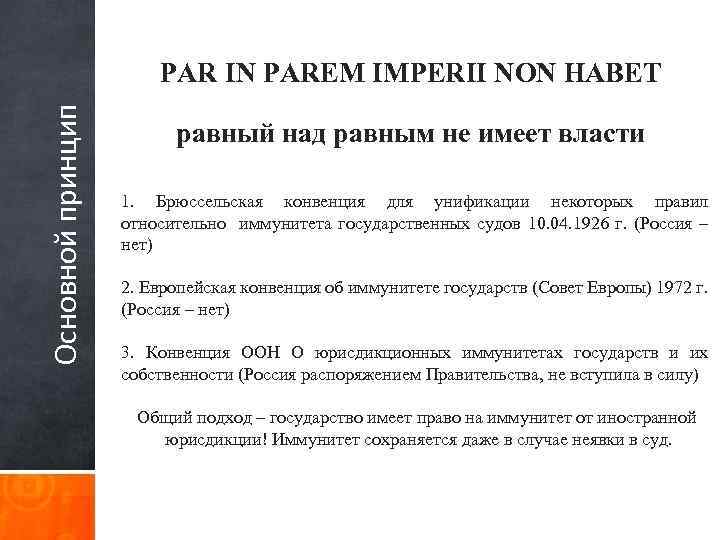 Основной принцип

PAR IN PAREM IMPERII NON HABET

равный над равным не имеет власти

1. Брюссельская конвенция для унификации некоторых правил относительно иммунитета государственных судов 10.04.1926 г. (Россия – нет)

2. Европейская конвенция об иммунитете государств (Совет Европы) 1972 г. (Россия – нет)

3. Конвенция ООН О юрисдикционных иммунитетах государств и их собственности (Россия распоряжением Правительства, не вступила в силу)

Общий подход – государство имеет право на иммунитет от иностранной юрисдикции! Иммунитет сохраняется даже в случае неявки в суд.